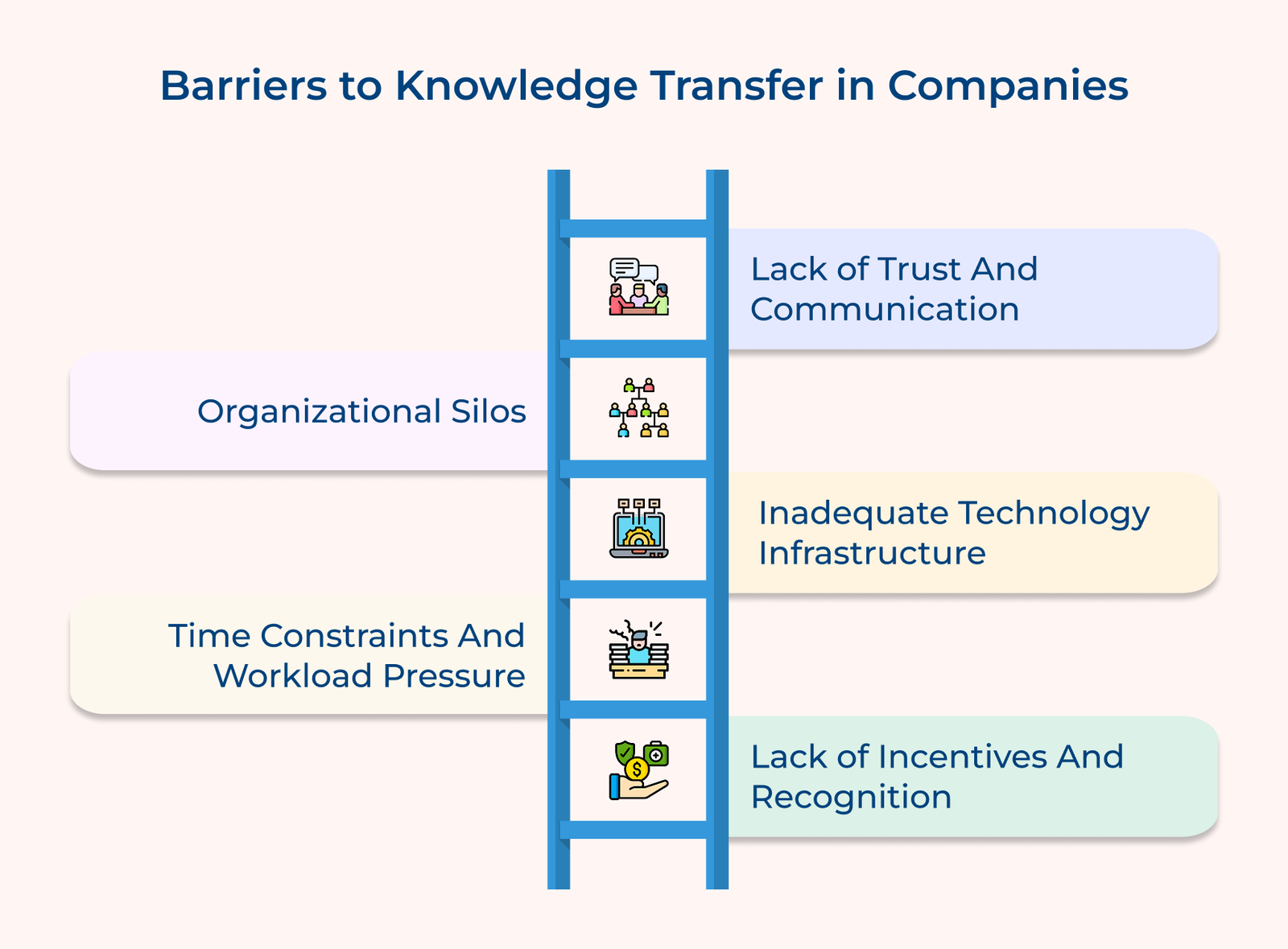 Barriers to Knowledge Transfer in Companies

Lack of Trust And Communication

Organizational Silos

Inadequate Technology Infrastructure

Time Constraints And Workload Pressure

Lack of Incentives And Recognition